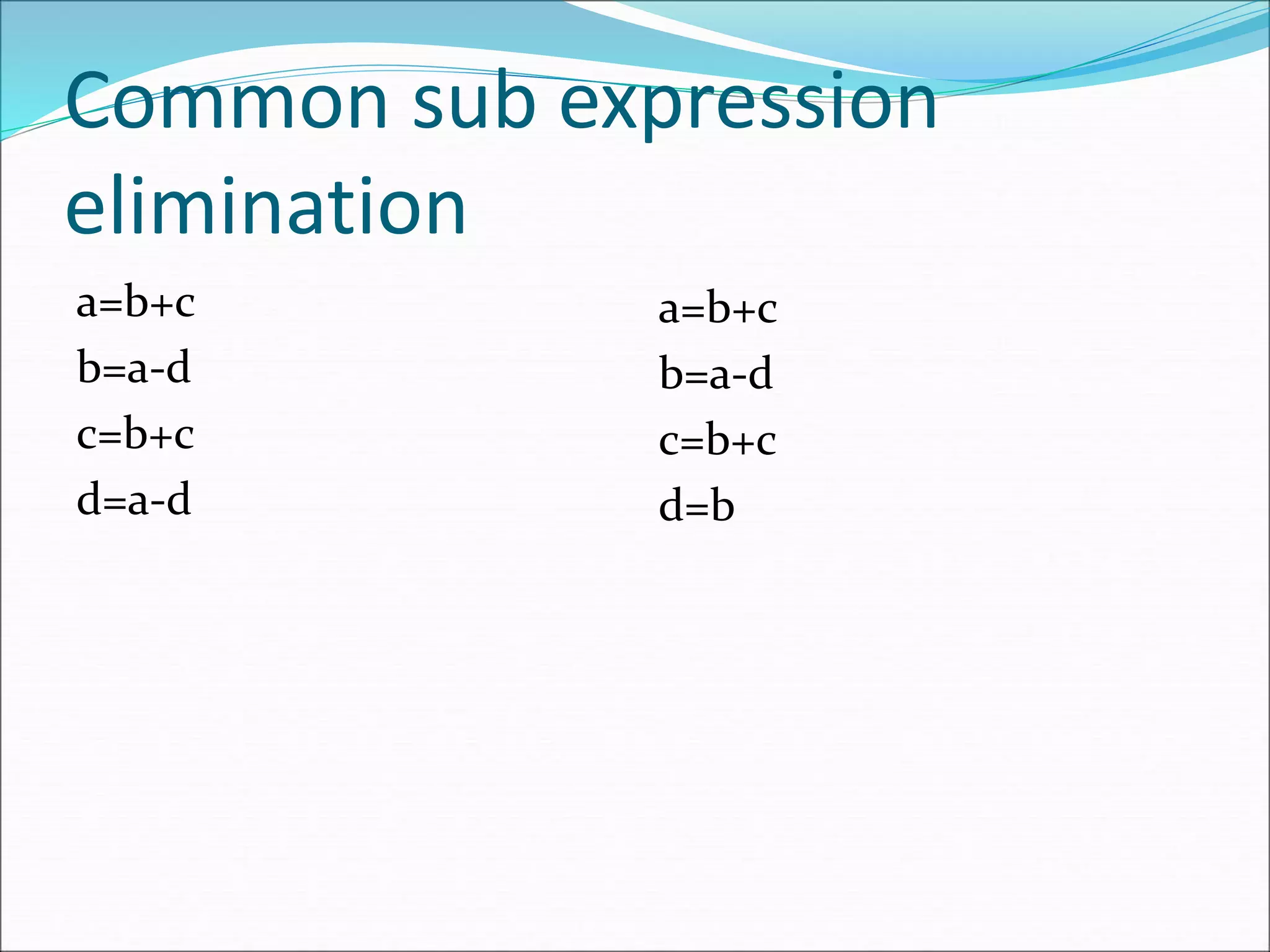 Common sub expression elimination

a=b+c

b=a-d

c=b+c

d=a-d

a=b+c

b=a-d

c=b+c

d=b